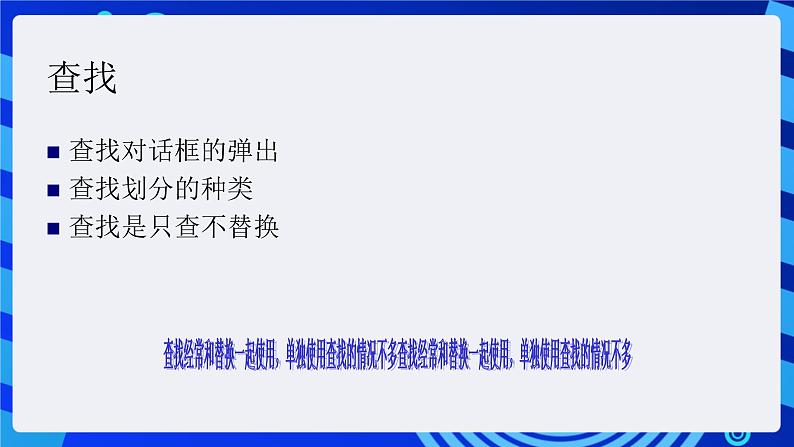 查找

■ 查找对话框的弹出
■ 查找划分的种类
■ 查找是只查不替换

查找经常和替换一起使用，单独使用查找的情况不多查找经常和替换一起使用，单独使用查找的情况不多